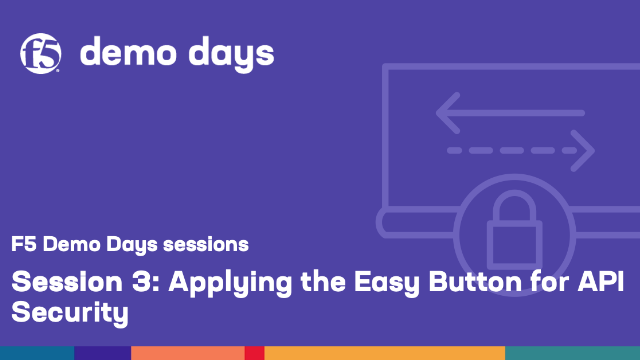 f5 demo days

F5 Demo Days sessions

Session 3: Applying the Easy Button for API Security